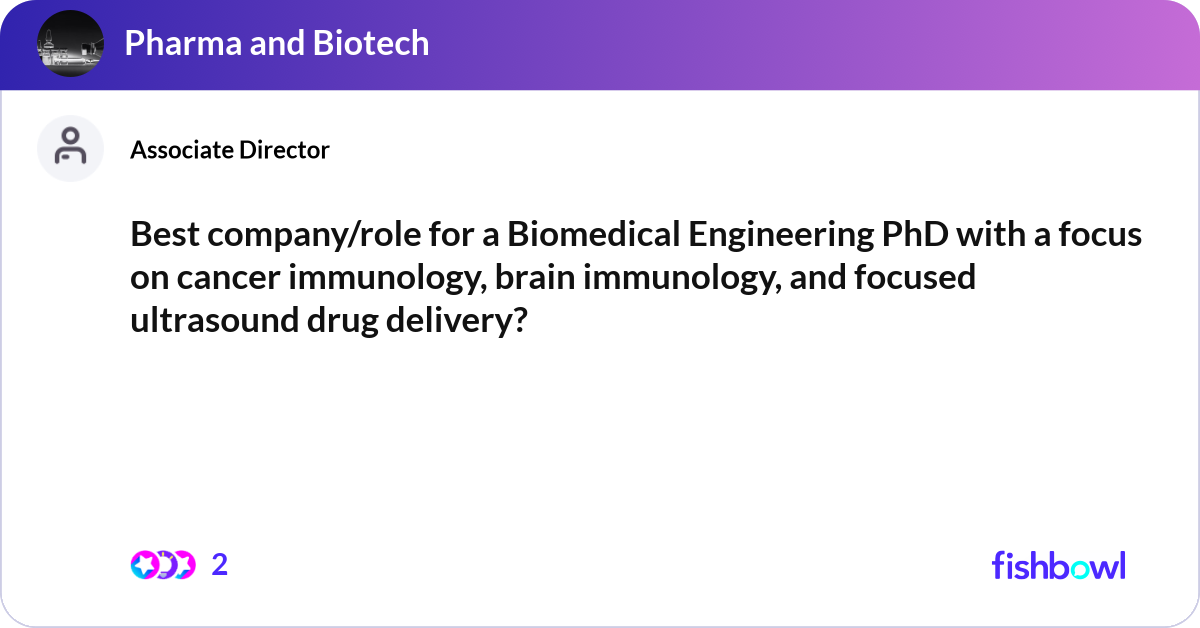 Pharma and Biotech

Associate Director

Best company/role for a Biomedical Engineering PhD with a focus on cancer immunology, brain immunology, and focused ultrasound drug delivery?

2

fishbowl